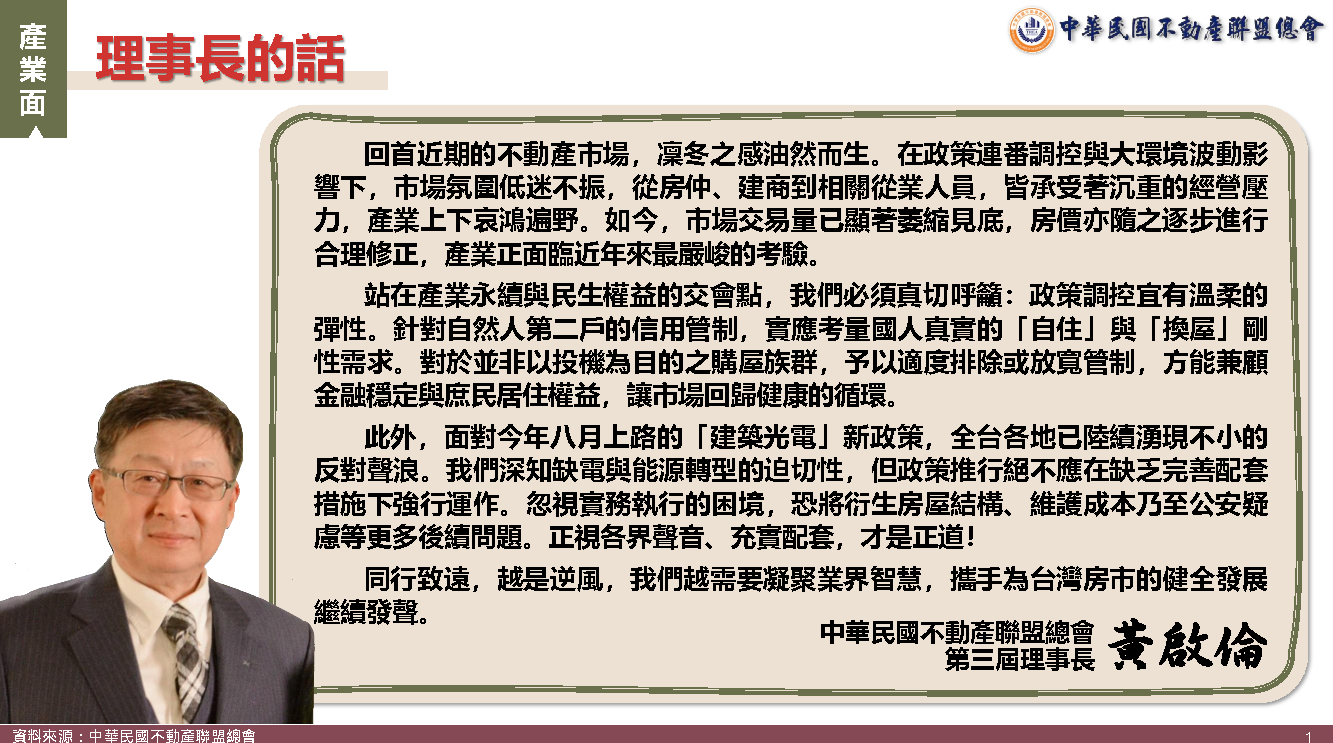 產業面

理事長的話

中華民國不動產聯盟總會

回首近期的不動產市場，凜冬之感油然而生。在政策連番調控與大環境波動影響下，市場氛圍低迷不振，從房仲、建商到相關從業人員，皆承受著沉重的經營壓力，產業上下哀鴻遍野。如今，市場交易量已顯著萎縮見底，房價亦隨之逐步進行合理修正，產業正面臨近年來最嚴峻的考驗。

站在產業永續與民生權益的交會點，我們必須真切呼籲：政策調控宜有溫柔的彈性。針對自然人第二戶的信用管制，實應考量國人真實的「自住」與「換屋」剛性需求。對於並非以投機為目的之購屋族群，予以適度排除或放寬管制，方能兼顧金融穩定與庶民居住權益，讓市場回歸健康的循環。

此外，面對今年八月上路的「建築光電」新政策，全台各地已陸續湧現不小的反對聲浪。我們深知缺電與能源轉型的迫切性，但政策推行絕不應在缺乏完善配套措施下強行運作。忽視實務執行的困境，恐將衍生房屋結構、維護成本乃至公安疑慮等更多後續問題。正視各界聲音、充實配套，才是正道！

同行致遠，越是逆風，我們越需要凝聚業界智慧，攜手為台灣房市的健全發展繼續發聲。

中華民國不動產聯盟總會
第三屆理事長 黃啟倫

資料來源：中華民國不動產聯盟總會

1